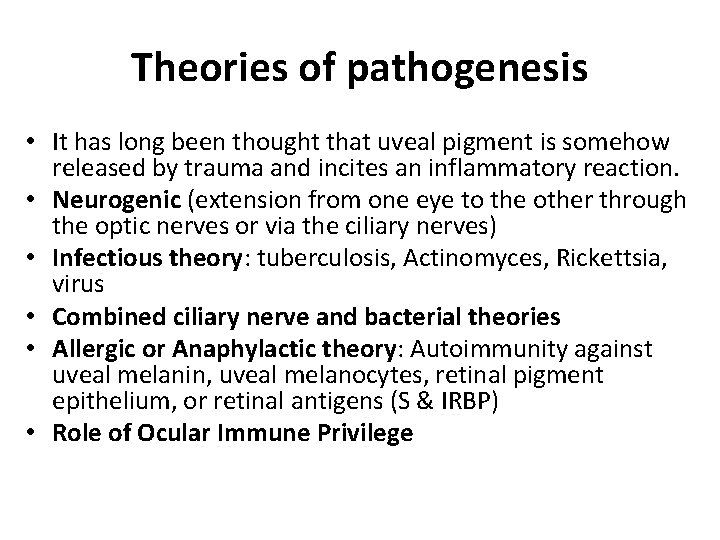 Theories of pathogenesis

• It has long been thought that uveal pigment is somehow released by trauma and incites an inflammatory reaction.
• Neurogenic (extension from one eye to the other through the optic nerves or via the ciliary nerves)
• Infectious theory: tuberculosis, Actinomyces, Rickettsia, virus
• Combined ciliary nerve and bacterial theories
• Allergic or Anaphylactic theory: Autoimmunity against uveal melanin, uveal melanocytes, retinal pigment epithelium, or retinal antigens (S & IRBP)
• Role of Ocular Immune Privilege